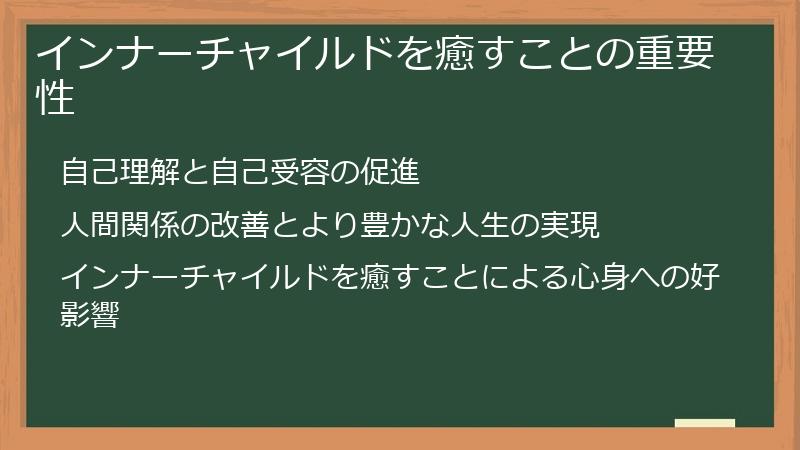 インナーチャイルドを癒すことの重要性

自己理解と自己受容の促進

人間関係の改善とより豊かな人生の実現

インナーチャイルドを癒すことによる心身への好影響